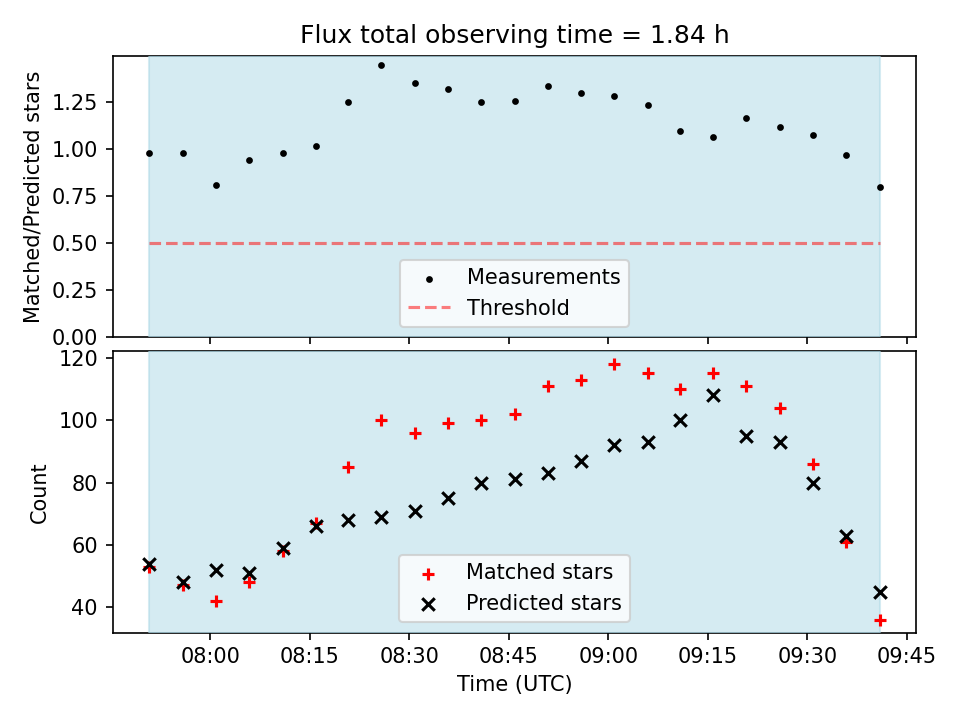 Flux total observing time = 1.84 h

Matched/Predicted stars

1.25
1.00
0.75
0.50
0.25
0.00

Measurements
Threshold

Count

120
100
80
60
40

Matched stars
Predicted stars

08:00 08:15 08:30 08:45 09:00 09:15 09:30 09:45

Time (UTC)